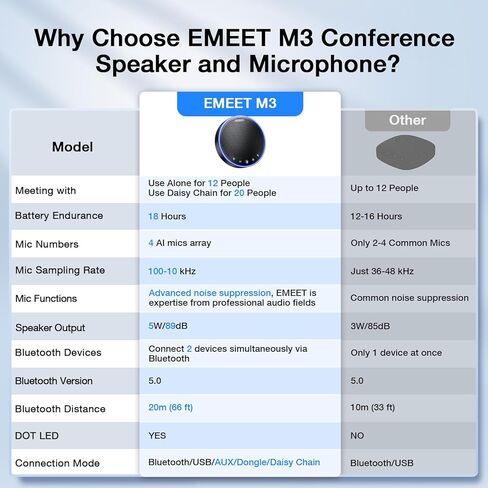 Why Choose EMEET M3 Conference Speaker and Microphone?

| Model | EMEET M3 | Other |
|---|---|---|
| Meeting with | Use Alone for 12 People Use Daisy Chain for 20 People | Up to 12 People |
| Battery Endurance | 18 Hours | 12-16 Hours |
| Mic Numbers | 4 AI mics array | Only 2-4 Common Mics |
| Mic Sampling Rate | 100-10 kHz | Just 36-48 kHz |
| Mic Functions | Advanced noise suppression, EMEET is expertise from professional audio fields | Common noise suppression |
| Speaker Output | 5W/89dB | 3W/85dB |
| Bluetooth Devices | Connect 2 devices simultaneously via Bluetooth | Only 1 device at once |
| Bluetooth Version | 5.0 | 5.0 |
| Bluetooth Distance | 20m (66 ft) | 10m (33 ft) |
| DOT LED | YES | NO |
| Connection Mode | Bluetooth/USB/AUX/Dongle/Daisy Chain | Bluetooth/USB |